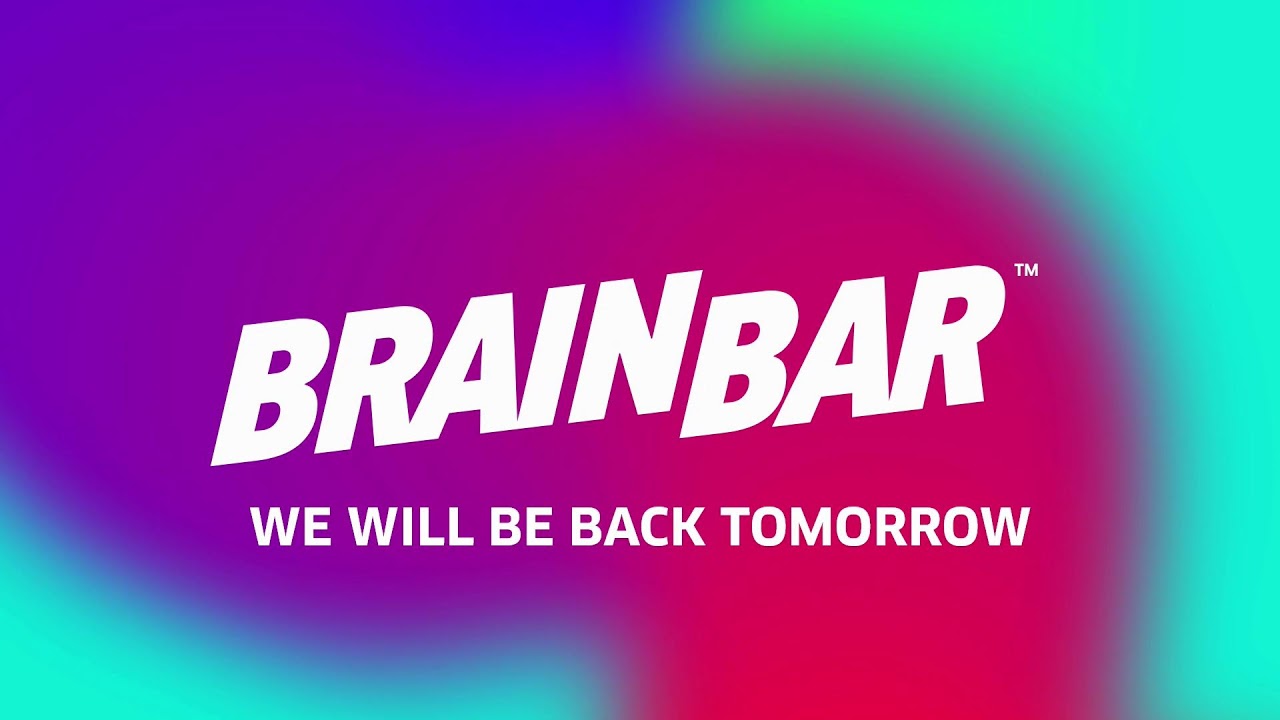 BRAINBAR™

WE WILL BE BACK TOMORROW